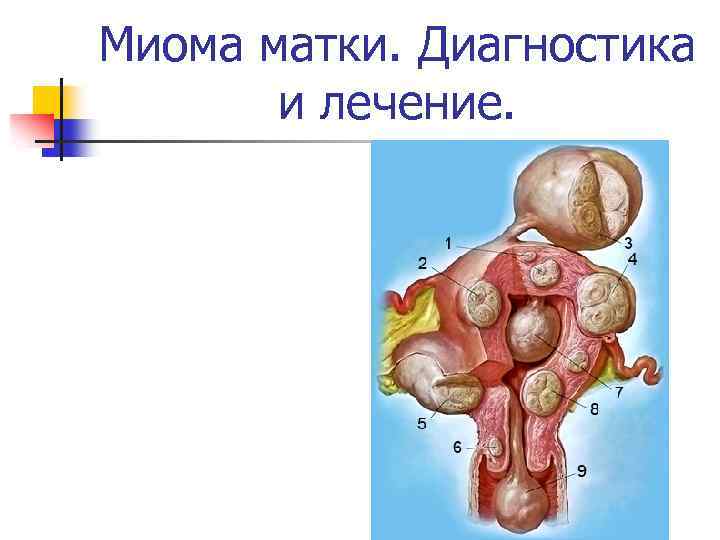 Миома матки. Диагностика и лечение.

1
2
3
4
5
6
7
8
9